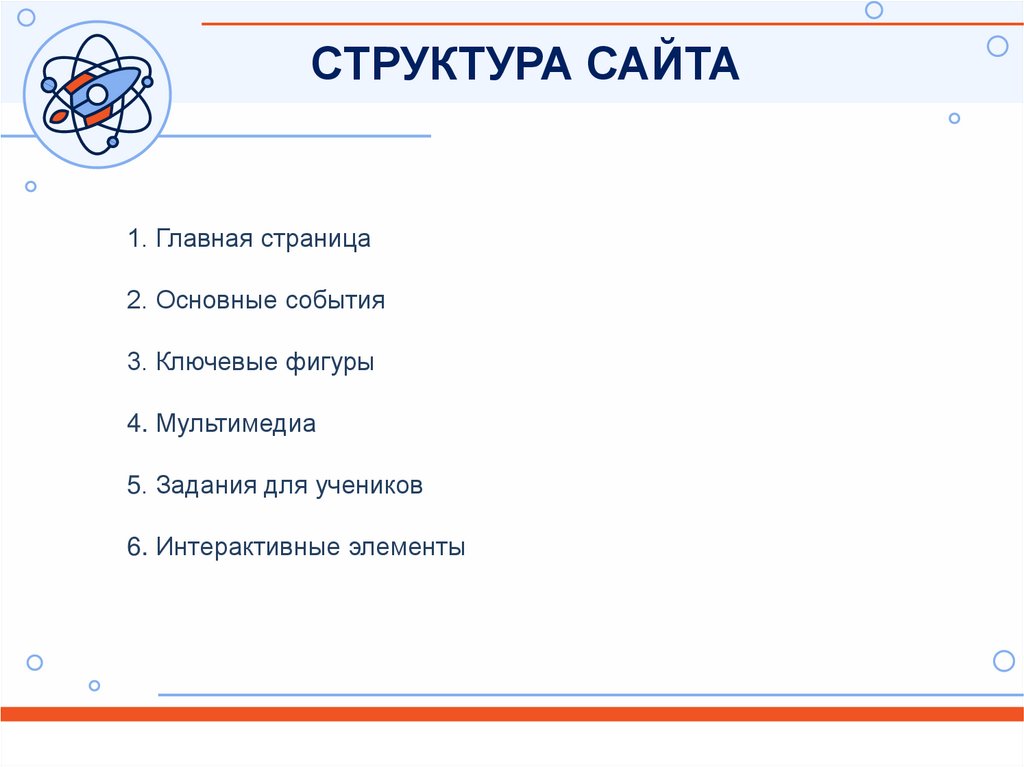 СТРУКТУРА САЙТА

1. Главная страница

2. Основные события

3. Ключевые фигуры

4. Мультимедиа

5. Задания для учеников

6. Интерактивные элементы